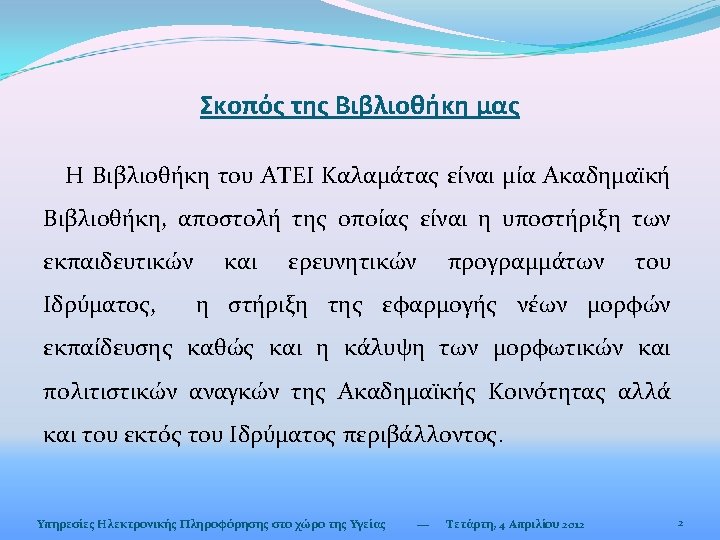 Σκοπός της Βιβλιοθήκη μας

Η Βιβλιοθήκη του ΑΤΕΙ Καλαμάτας είναι μία Ακαδημαϊκή Βιβλιοθήκη, αποστολή της οποίας είναι η υποστήριξη των εκπαιδευτικών και ερευνητικών προγραμμάτων του Ιδρύματος, η στήριξη της εφαρμογής νέων μορφών εκπαίδευσης καθώς και η κάλυψη των μορφωτικών και πολιτιστικών αναγκών της Ακαδημαϊκής Κοινότητας αλλά και του εκτός του Ιδρύματος περιβάλλοντος.

Υπηρεσίες Ηλεκτρονικής Πληροφόρησης στο χώρο της Υγείας — Τετάρτη, 4 Απριλίου 2012 2